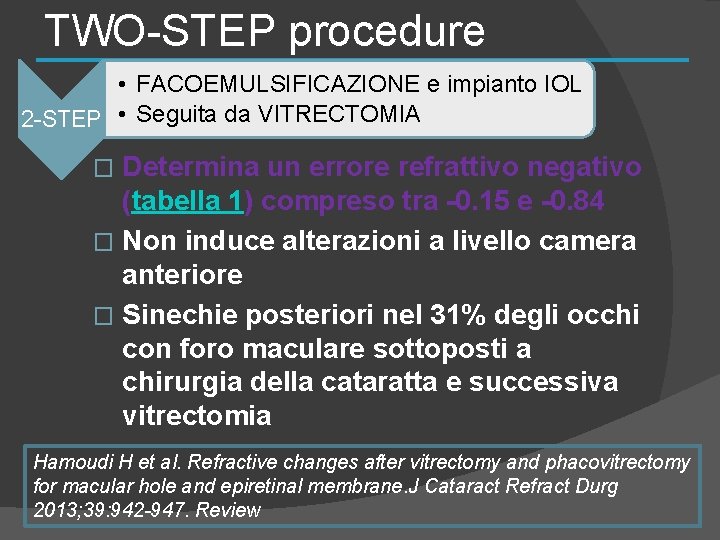 TWO-STEP procedure

2-STEP

• FACOEMULSIFICAZIONE e impianto IOL
• Seguita da VITRECTOMIA

□ Determina un errore refrattivo negativo (tabella 1) compreso tra -0.15 e -0.84

□ Non induce alterazioni a livello camera anteriore

□ Sinechie posteriori nel 31% degli occhi con foro maculare sottoposti a chirurgia della cataratta e successiva vitrectomia

Hamoudi H et al. Refractive changes after vitrectomy and phacovitrectomy for macular hole and epiretinal membrane.J Cataract Refract Durg 2013;39:942-947. Review